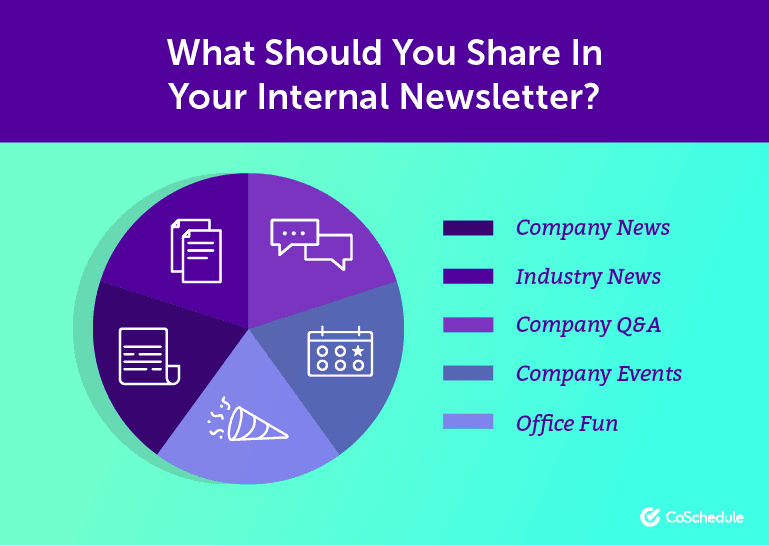 What Should You Share In Your Internal Newsletter?

Company News
Industry News
Company Q&A
Company Events
Office Fun

CoSchedule